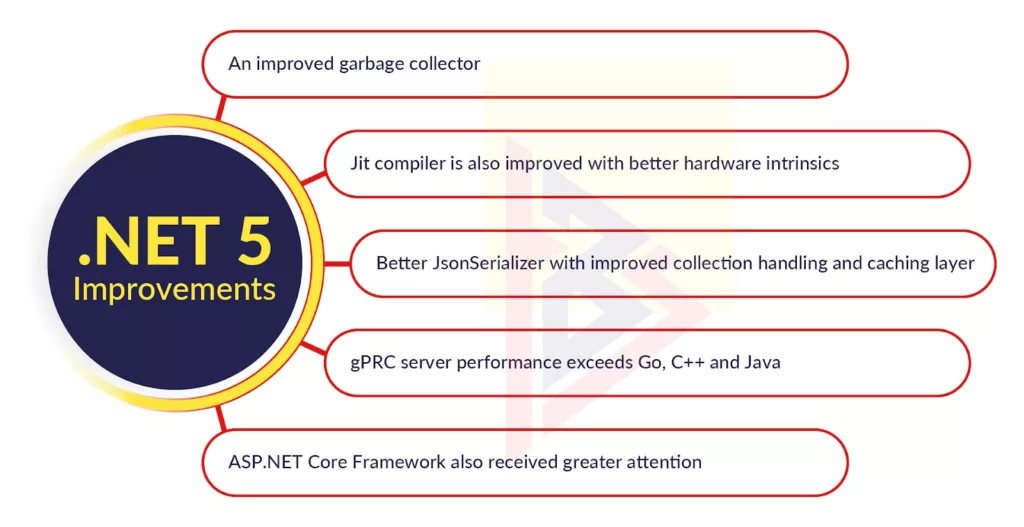 .NET 5
Improvements

An improved garbage collector

Jit compiler is also improved with better hardware intrinsics

Better JsonSerializer with improved collection handling and caching layer

gPRC server performance exceeds Go, C++ and Java

ASP.NET Core Framework also received greater attention